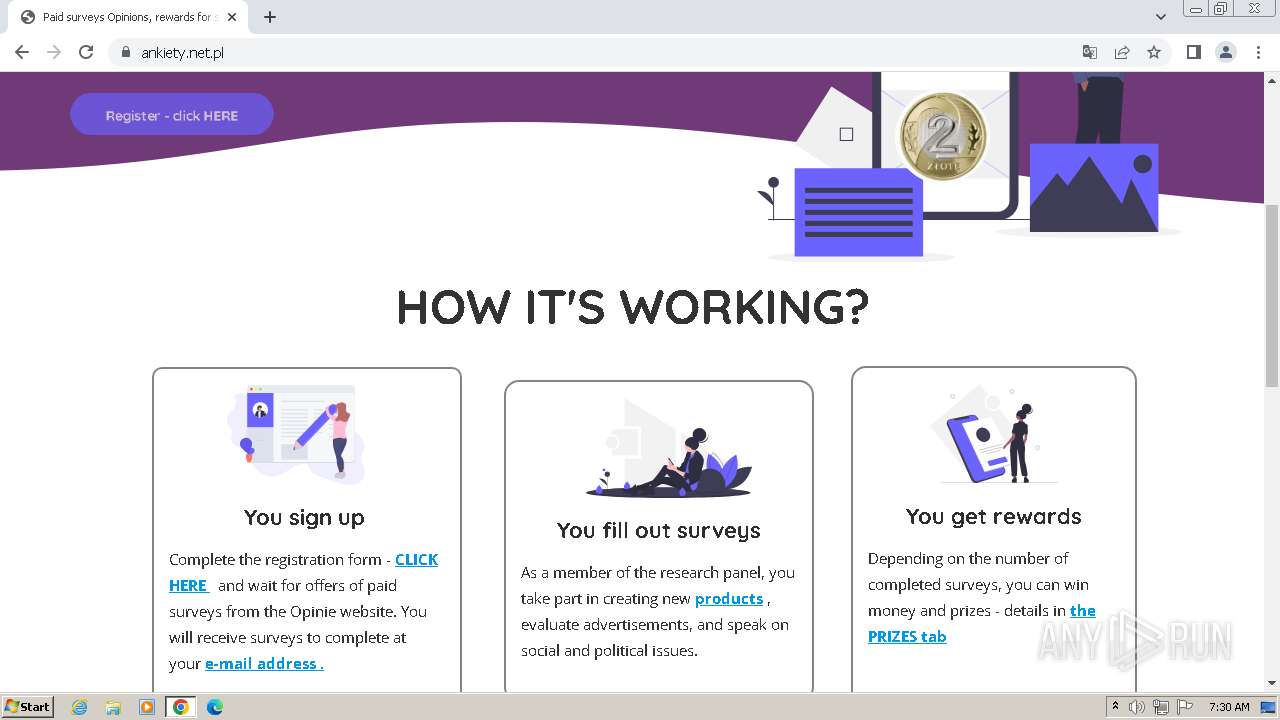 Paid surveys Opinions, rewards for s

ankiety.net.pl

Register - click HERE

2
ZŁOTE

HOW IT'S WORKING?

You sign up

Complete the registration form - CLICK HERE and wait for offers of paid surveys from the Opinie website. You will receive surveys to complete at your e-mail address .

You fill out surveys

As a member of the research panel, you take part in creating new products , evaluate advertisements, and speak on social and political issues.

You get rewards

Depending on the number of completed surveys, you can win money and prizes - details in the PRIZES tab

ANY RUN

Start

7:30 AM